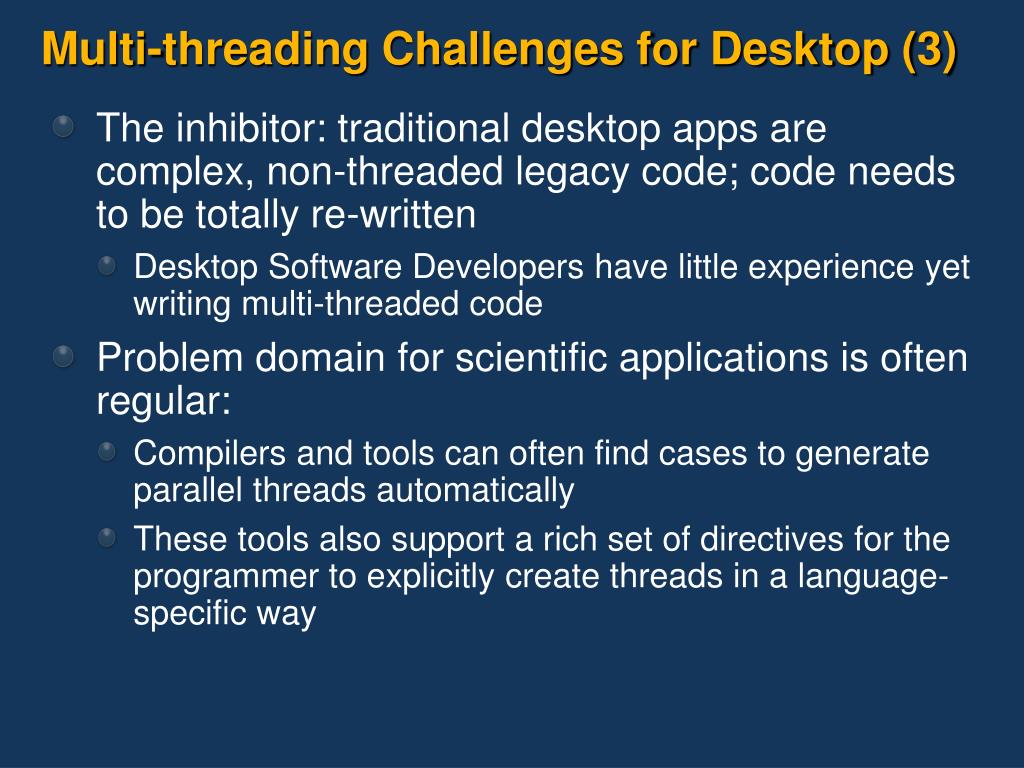 Multi-threading Challenges for Desktop (3)

The inhibitor: traditional desktop apps are complex, non-threaded legacy code; code needs to be totally re-written

Desktop Software Developers have little experience yet writing multi-threaded code

Problem domain for scientific applications is often regular:

Compilers and tools can often find cases to generate parallel threads automatically

These tools also support a rich set of directives for the programmer to explicitly create threads in a language-specific way